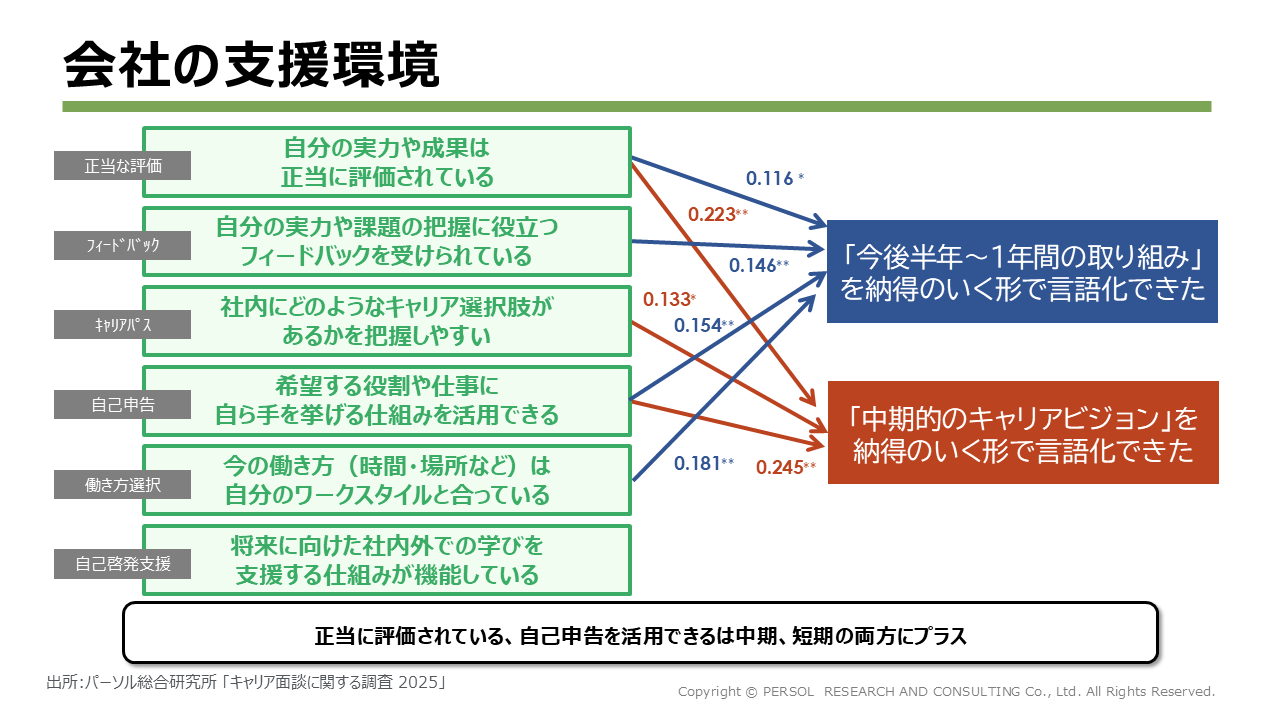 会社の支援環境

正当な評価
自分の実力や成果は
正当に評価されている

ﾌｨｰﾄﾞﾊﾞｯｸ
自分の実力や課題の把握に役立つ
フィードバックを受けられている

ｷｬﾘｱﾊﾟｽ
社内にどのようなキャリア選択肢が
あるかを把握しやすい

自己申告
希望する役割や仕事に
自ら手を挙げる仕組みを活用できる

働き方選択
今の働き方（時間・場所など）は
自分のワークスタイルと合っている

自己啓発支援
将来に向けた社内外での学びを
支援する仕組みが機能している

0.116 *
0.223**
0.146**
0.133*
0.154**
0.181**
0.245**

「今後半年～1年間の取り組み」
を納得のいく形で言語化できた

「中期的のキャリアビジョン」を
納得のいく形で言語化できた

正当に評価されている、自己申告を活用できるは中期、短期の両方にプラス

出所：パーソル総合研究所「キャリア面談に関する調査 2025」

Copyright © PERSOL RESEARCH AND CONSULTING Co., Ltd. All Rights Reserved.